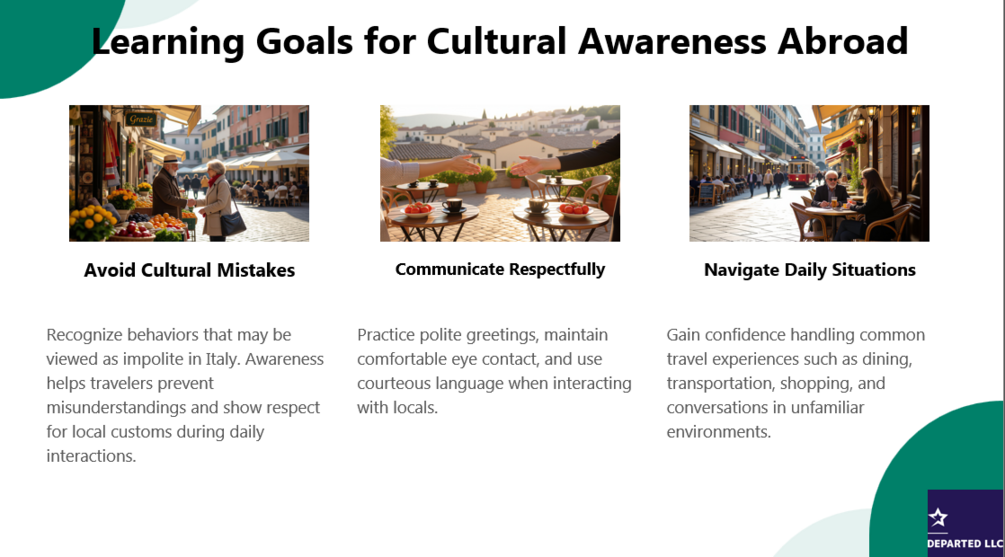 Learning Goals for Cultural Awareness Abroad

Grazie

Avoid Cultural Mistakes

Recognize behaviors that may be viewed as impolite in Italy. Awareness helps travelers prevent misunderstandings and show respect for local customs during daily interactions.

Communicate Respectfully

Practice polite greetings, maintain comfortable eye contact, and use courteous language when interacting with locals.

Navigate Daily Situations

Gain confidence handling common travel experiences such as dining, transportation, shopping, and conversations in unfamiliar environments.

DEPARTED LLC